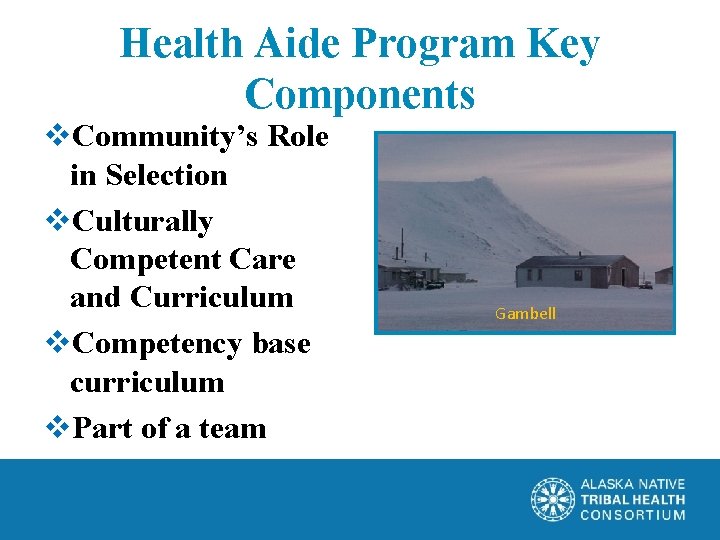 Health Aide Program Key Components

❖Community's Role in Selection

❖Culturally Competent Care and Curriculum

❖Competency base curriculum

❖Part of a team

Gambell

ALASKA NATIVE
TRIBAL HEALTH
CONSORTIUM